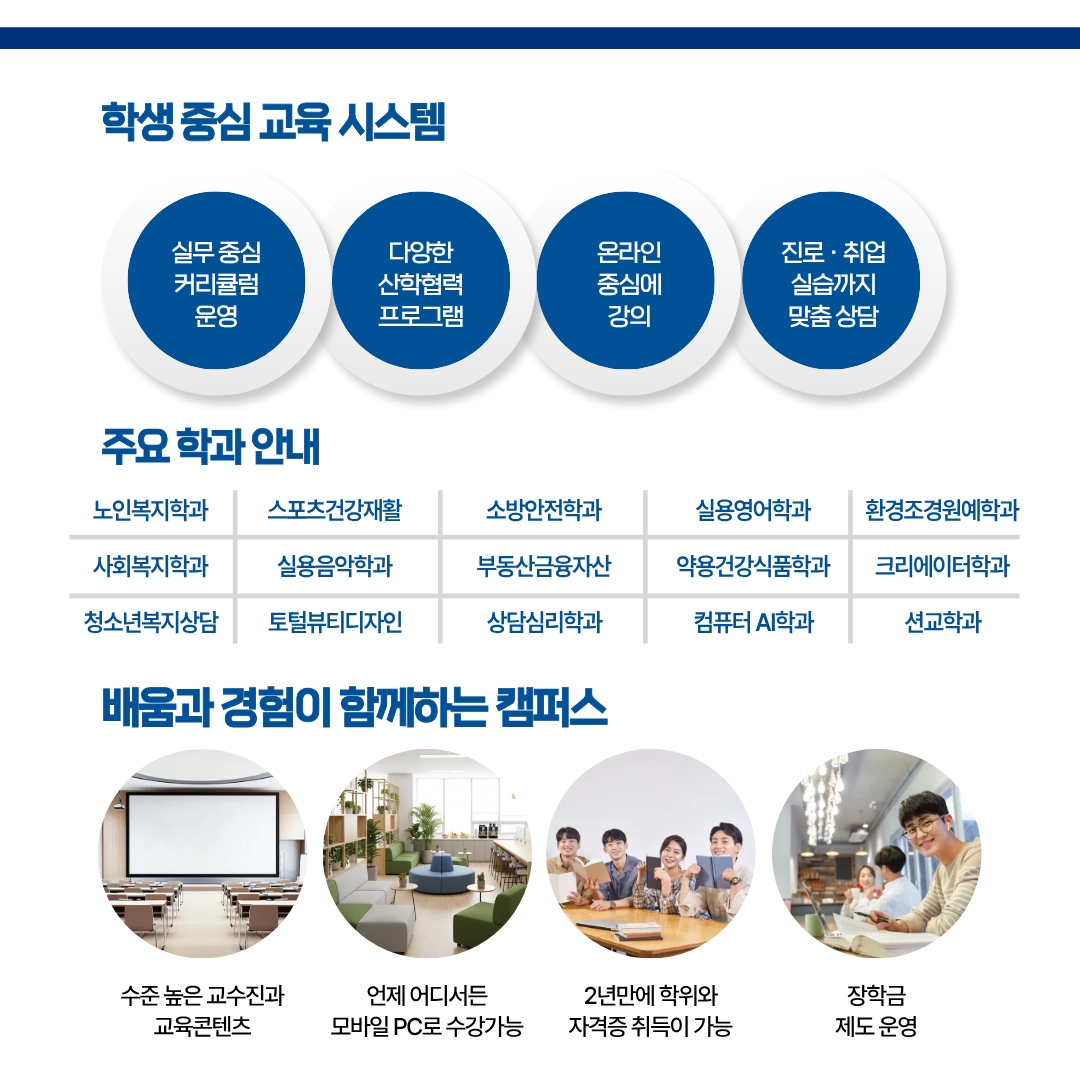 학생 중심 교육 시스템

실무 중심
커리큘럼
운영

다양한
산학협력
프로그램

온라인
중심에
강의

진로 · 취업
실습까지
맞춤 상담

주요 학과 안내

| 노인복지학과 | 스포츠건강재활 | 소방안전학과 | 실용영어학과 | 환경조경원예학과 |
|---|---|---|---|---|
| 사회복지학과 | 실용음악학과 | 부동산금융자산 | 약용건강식품학과 | 크리에이터학과 |
| 청소년복지상담 | 토털뷰티디자인 | 상담심리학과 | 컴퓨터 AI학과 | 션교학과 |

배움과 경험이 함께하는 캠퍼스

수준 높은 교수진과
교육콘텐츠

언제 어디서든
모바일 PC로 수강가능

2년만에 학위와
자격증 취득이 가능

장학금
제도 운영